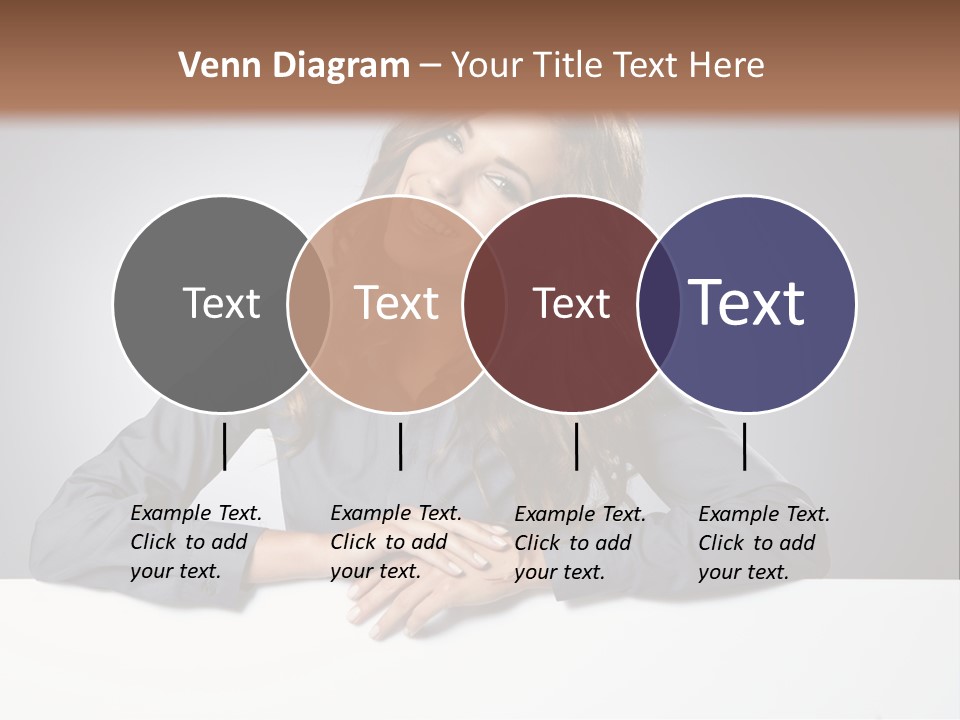 Venn Diagram – Your Title Text Here

Text

Text

Text

Text

Example Text. Click to add your text.

Example Text. Click to add your text.

Example Text. Click to add your text.

Example Text. Click to add your text.